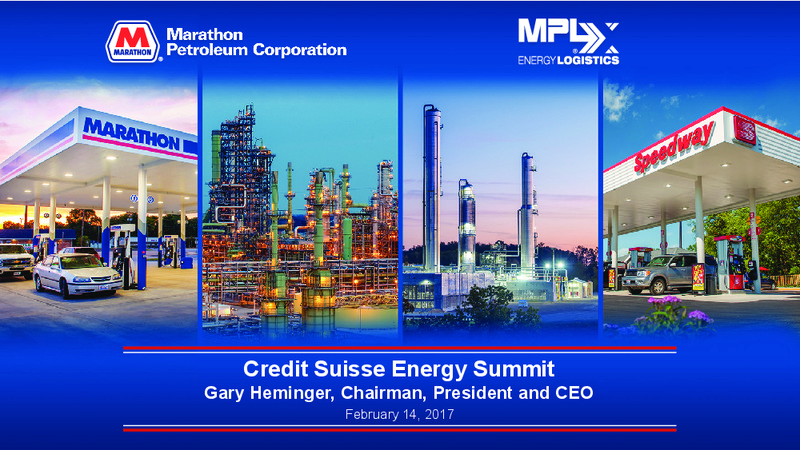 MARATHON
Marathon Petroleum Corporation

MPLX
ENERGY LOGISTICS

MARATHON

Speedway

Credit Suisse Energy Summit
Gary Heminger, Chairman, President and CEO
February 14, 2017